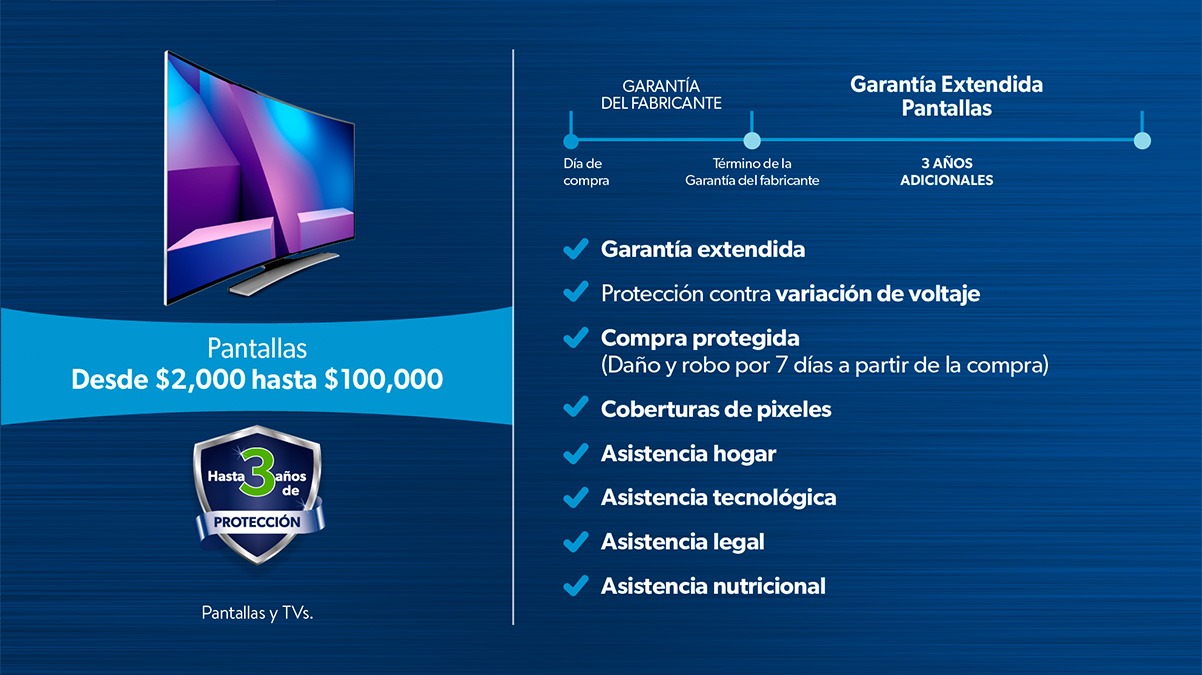 Pantallas
Desde $2,000 hasta $100,000

Hasta 3 años de
PROTECCIÓN

Pantallas y TVs.

GARANTÍA DEL FABRICANTE

Garantía Extendida Pantallas

Día de compra

Término de la Garantía del fabricante

3 AÑOS ADICIONALES

Garantía extendida

Protección contra variación de voltaje

Compra protegida
(Daño y robo por 7 días a partir de la compra)

Coberturas de pixeles

Asistencia hogar

Asistencia tecnológica

Asistencia legal

Asistencia nutricional